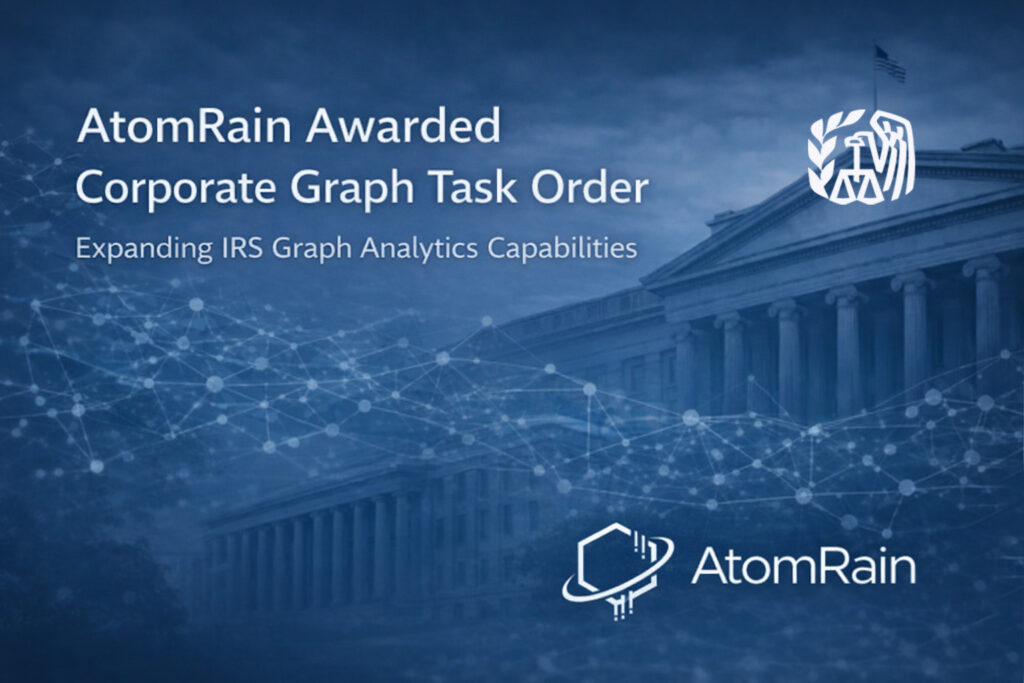 AtomRain Awarded
Corporate Graph Task Order

Expanding IRS Graph Analytics Capabilities

AtomRain